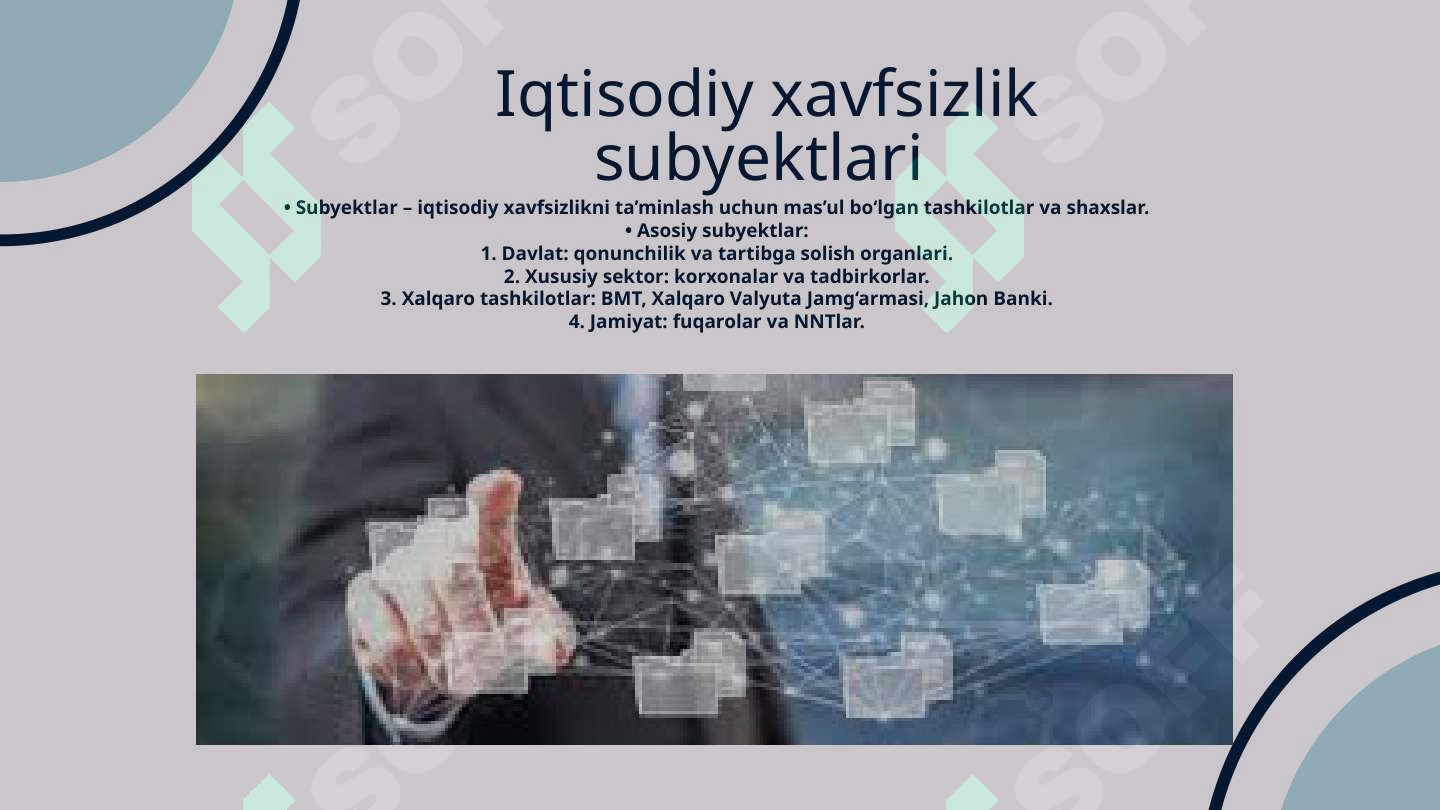 Iqtisodiy xavfsizlik subyektlari

• Subyektlar – iqtisodiy xavfsizlikni ta’minlash uchun mas’ul bo‘lgan tashkilotlar va shaxslar.
• Asosiy subyektlar:
1. Davlat: qonunchilik va tartibga solish organlari.
2. Xususiy sektor: korxonalar va tadbirkorlar.
3. Xalqaro tashkilotlar: BMT, Xalqaro Valyuta Jamg‘armasi, Jahon Banki.
4. Jamiyat: fuqarolar va NNTlar.